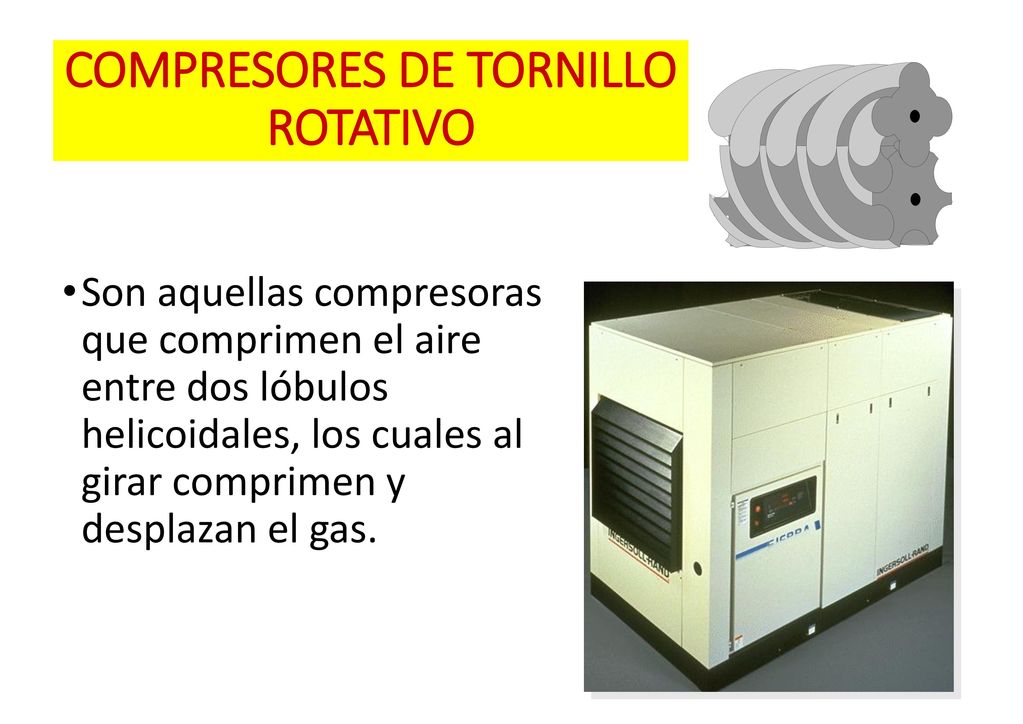 COMPRESORES DE TORNILLO ROTATIVO

• Son aquellas compresoras que comprimen el aire entre dos lóbulos helicoidales, los cuales al girar comprimen y desplazan el gas.

INGERSOLL-RAND

SIERRA

INGERSOLL-RAND